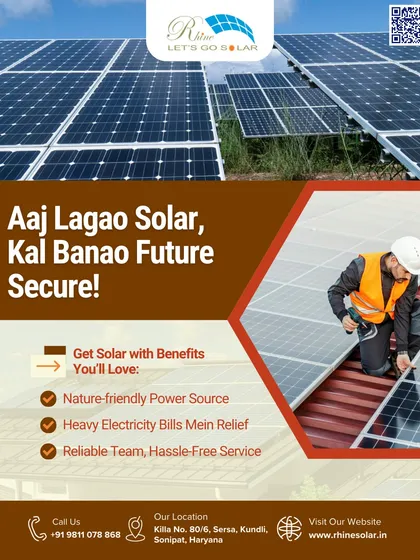 Rhine
LET'S GO SOLAR

Aaj Lagao Solar, Kal Banao Future Secure!

Get Solar with Benefits You'll Love:

Nature-friendly Power Source

Heavy Electricity Bills Mein Relief

Reliable Team, Hassle-Free Service

Call Us
+91 9811 078 868

Our Location
Killa No. 80/6, Sersa, Kundli, Sonipat, Haryana

Visit Our Website
www.rhinesolar.in